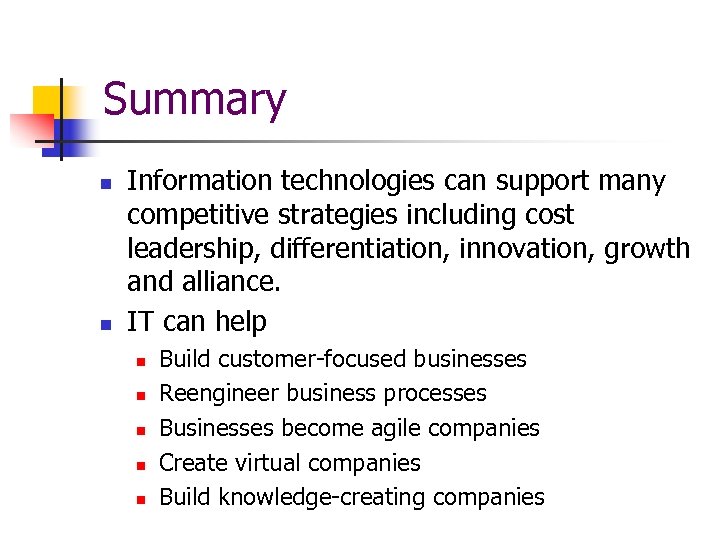 Summary

- Information technologies can support many competitive strategies including cost leadership, differentiation, innovation, growth and alliance.
- IT can help
  - Build customer-focused businesses
  - Reengineer business processes
  - Businesses become agile companies
  - Create virtual companies
  - Build knowledge-creating companies